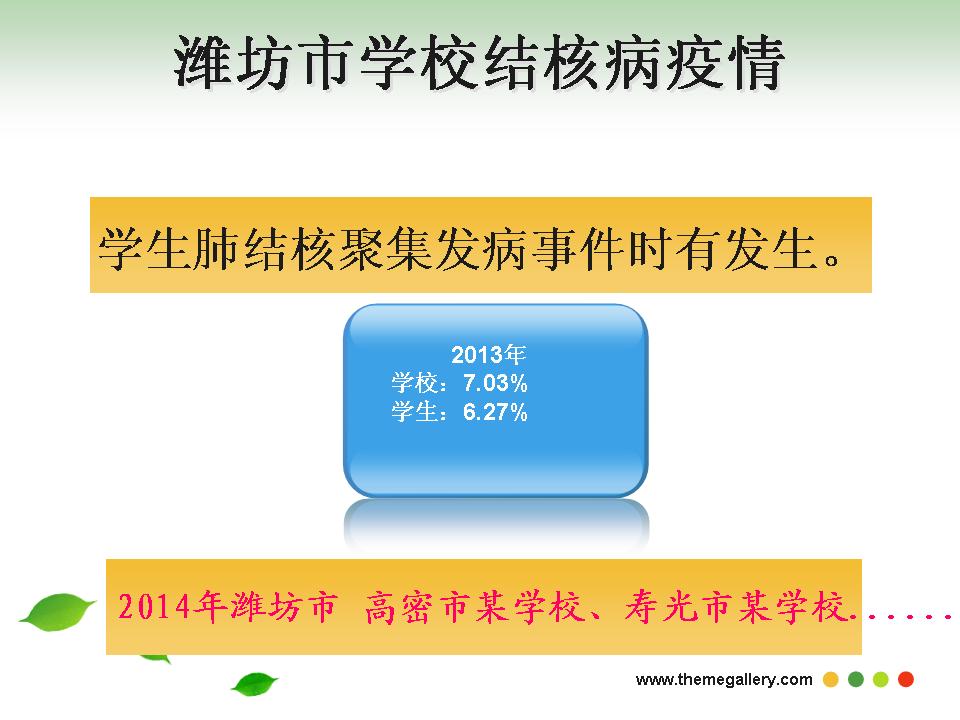 潍坊市学校结核病疫情

学生肺结核聚集发病事件时有发生。

2013年
学校：7.03%
学生：6.27%

2014年潍坊市 高密市某学校、寿光市某学校......

www.themegallery.com